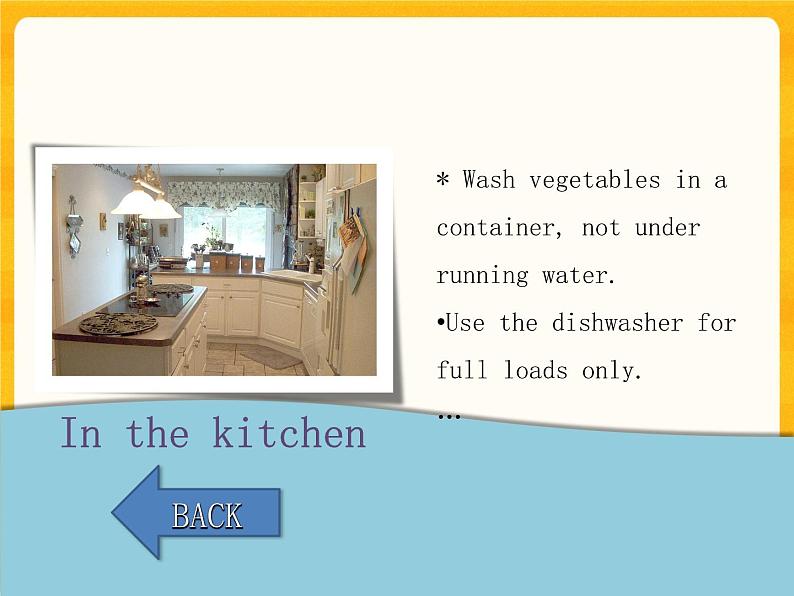 * Wash vegetables in a container, not under running water.

•Use the dishwasher for full loads only.

…

In the kitchen

BACK